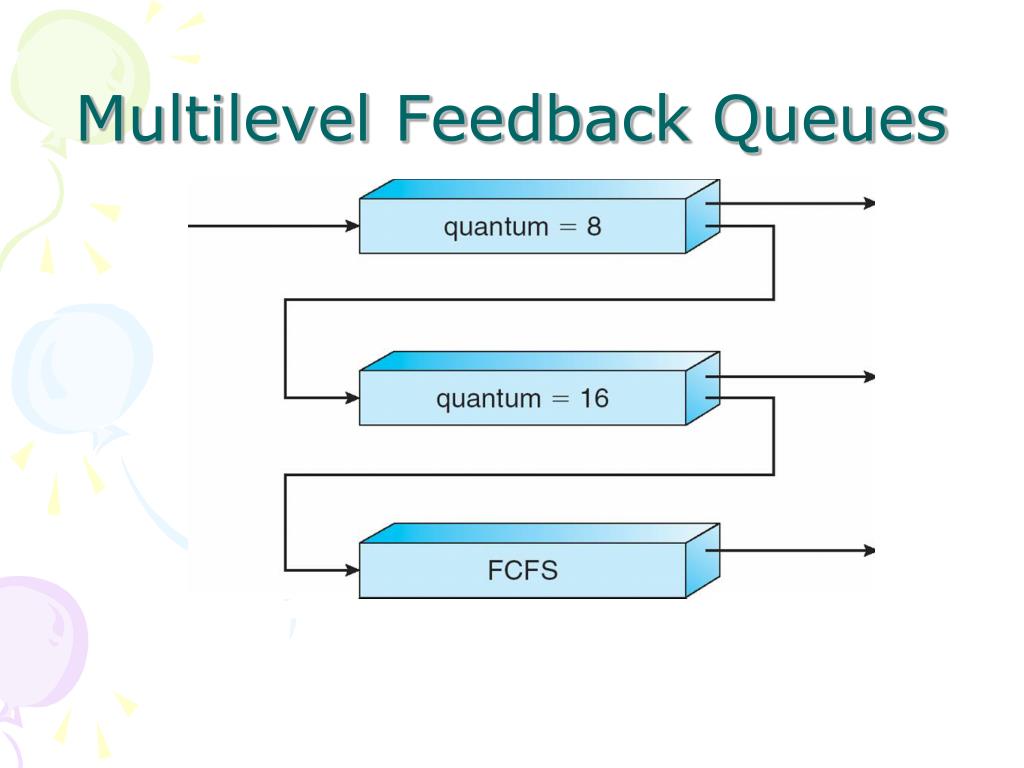 Multilevel Feedback Queues

quantum = 8

quantum = 16

FCFS